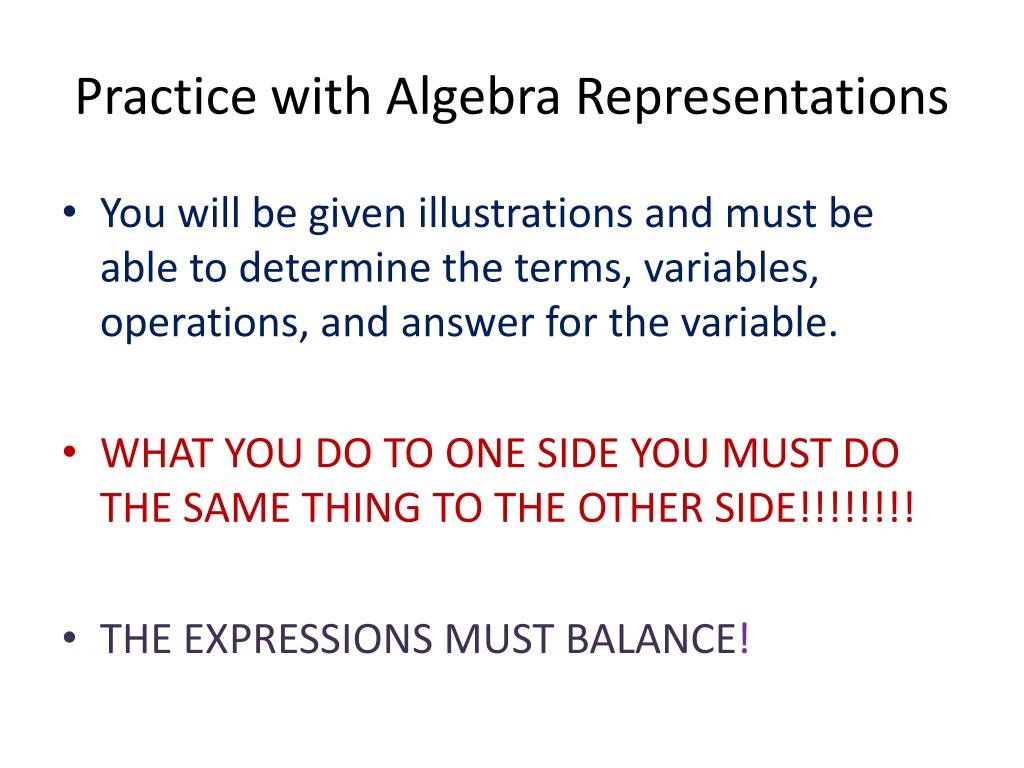 Practice with Algebra Representations

• You will be given illustrations and must be able to determine the terms, variables, operations, and answer for the variable.

• WHAT YOU DO TO ONE SIDE YOU MUST DO THE SAME THING TO THE OTHER SIDE!!!!!!!!

• THE EXPRESSIONS MUST BALANCE!